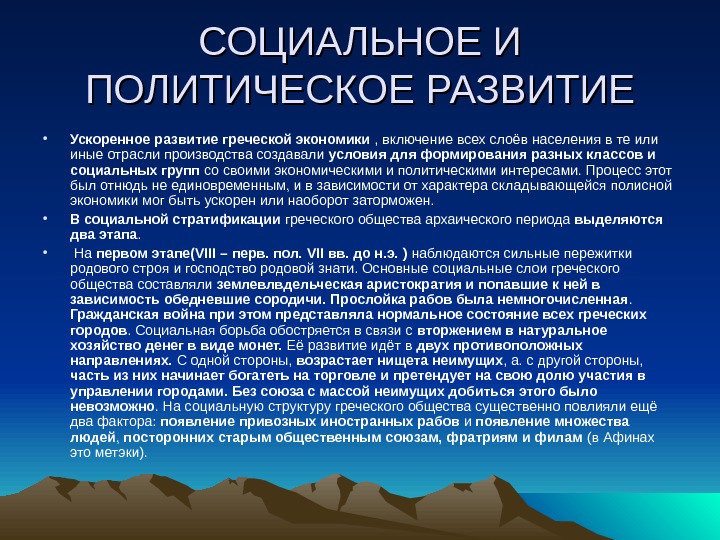 СОЦИАЛЬНОЕ И ПОЛИТИЧЕСКОЕ РАЗВИТИЕ

• Ускоренное развитие греческой экономики , включение всех слоёв населения в те или иные отрасли производства создавали условия для формирования разных классов и социальных групп со своими экономическими и политическими интересами. Процесс этот был отнюдь не единовременным, и в зависимости от характера складывающейся полисной экономики мог быть ускорен или наоборот заторможен.

• В социальной стратификации греческого общества архаического периода выделяются два этапа.

• На первом этапе(VIII – перв. пол. VII вв. до н.э. ) наблюдаются сильные пережитки родового строя и господство родовой знати. Основные социальные слои греческого общества составляли землевлвдельческая аристократия и попавшие к ней в зависимость обедневшие сородичи. Прослойка рабов была немногочисленная. Гражданская война при этом представляла нормальное состояние всех греческих городов. Социальная борьба обостряется в связи с вторжением в натуральное хозяйство денег в виде монет. Её развитие идёт в двух противоположных направлениях. С одной стороны, возрастает нищета неимущих, а. с другой стороны, часть из них начинает богатеть на торговле и претендует на свою долю участия в управлении городами. Без союза с массой неимущих добиться этого было невозможно. На социальную структуру греческого общества существенно повлияли ещё два фактора: появление привозных иностранных рабов и появление множества людей, посторонних старым общественным союзам, фратриям и филам (в Афинах это метэки).